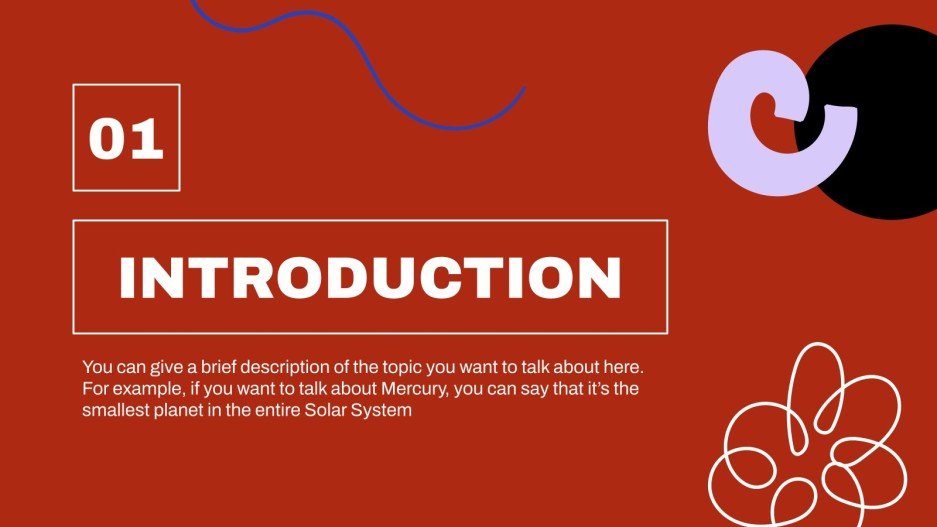 01

INTRODUCTION

You can give a brief description of the topic you want to talk about here. For example, if you want to talk about Mercury, you can say that it's the smallest planet in the entire Solar System